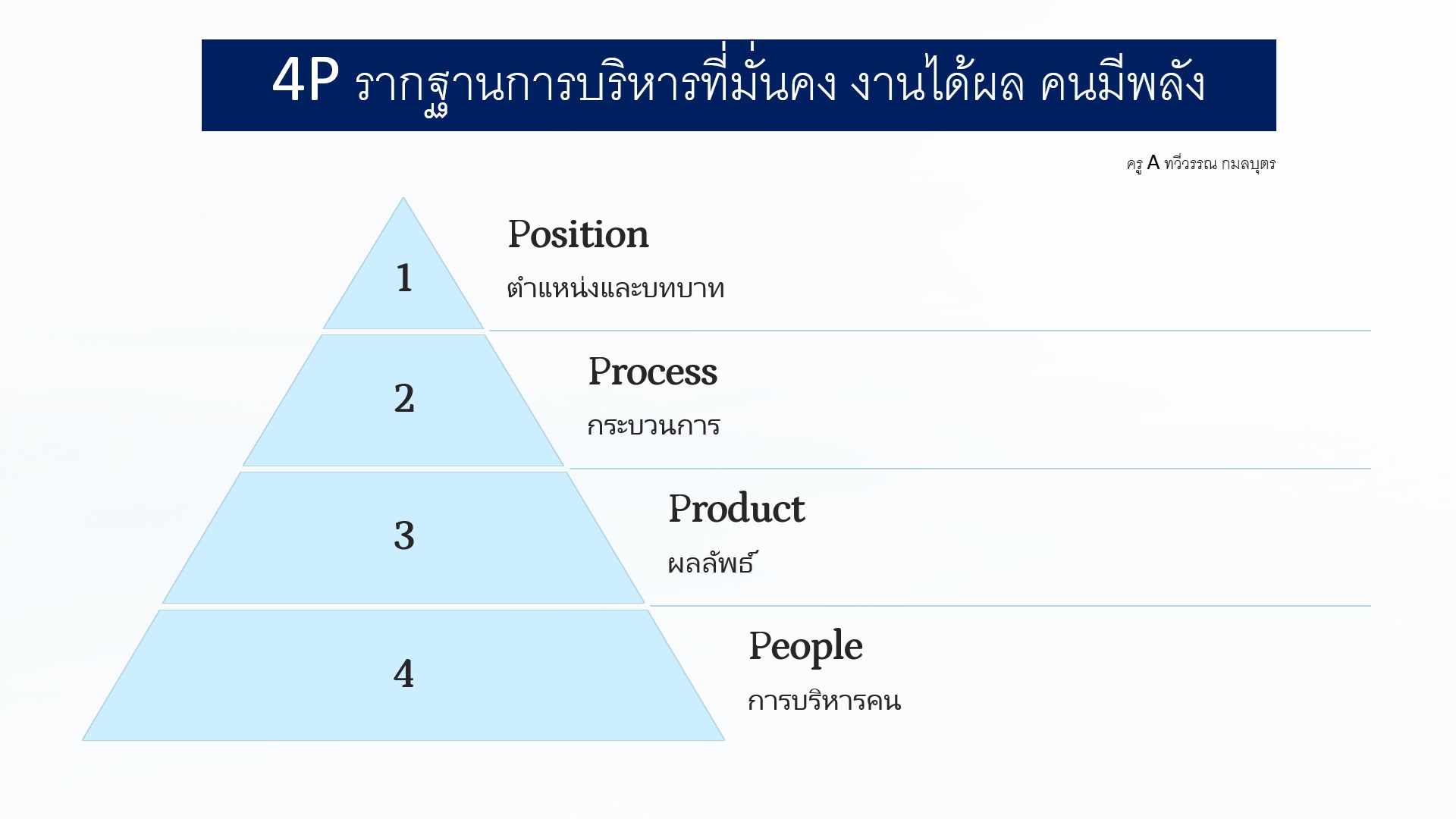 4P รากฐานการบริหารที่มั่นคง งานได้ผล คนมีพลัง

ครู A ทวีวรรณ กมลบุตร

1

Position

ตำแหน่งและบทบาท

2

Process

กระบวนการ

3

Product

ผลลัพธ์

4

People

การบริหารคน